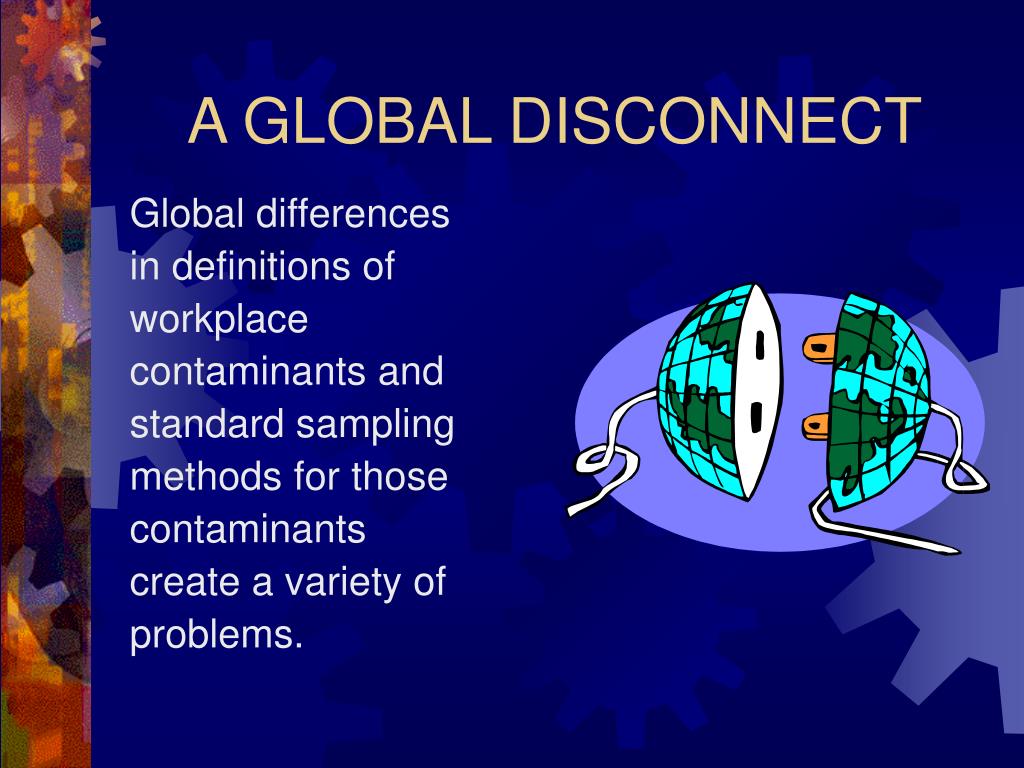 A GLOBAL DISCONNECT

Global differences in definitions of workplace contaminants and standard sampling methods for those contaminants create a variety of problems.